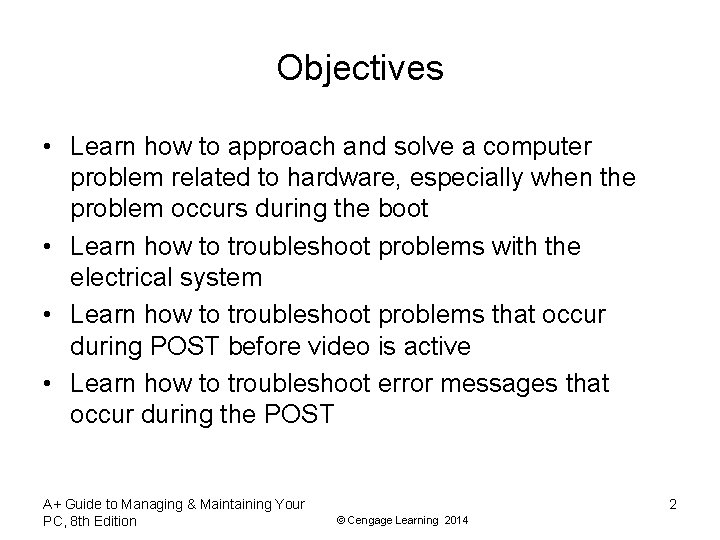 Objectives

• Learn how to approach and solve a computer problem related to hardware, especially when the problem occurs during the boot
• Learn how to troubleshoot problems with the electrical system
• Learn how to troubleshoot problems that occur during POST before video is active
• Learn how to troubleshoot error messages that occur during the POST

A+ Guide to Managing & Maintaining Your PC, 8th Edition

© Cengage Learning 2014

2